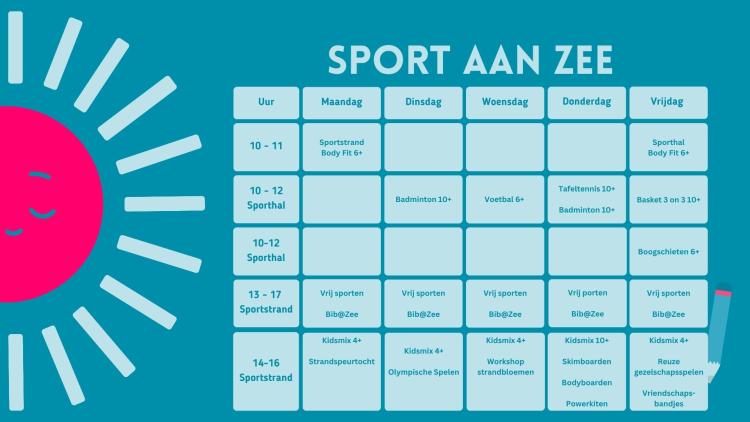 SPORT AAN ZEE

| Uur | Maandag | Dinsdag | Woensdag | Donderdag | Vrijdag |
|---|---|---|---|---|---|
| 10 - 11 | Sportstrand Body Fit 6+ | | | | Sporthal Body Fit 6+ |
| 10 - 12 Sporthal | | Badminton 10+ | Voetbal 6+ | Tafeltennis 10+ Badminton 10+ | Basket 3 on 3 10+ |
| 10-12 Sporthal | | | | | Boogschieten 6+ |
| 13 - 17 Sportstrand | Vrij sporten Bib@Zee | Vrij sporten Bib@Zee | Vrij sporten Bib@Zee | Vrij porten Bib@Zee | Vrij sporten Bib@Zee |
| 14-16 Sportstrand | Kidsmix 4+ Strandspeurtocht | Kidsmix 4+ Olympische Spelen | Kidsmix 4+ Workshop strandbloemen | Kidsmix 10+ Skimboarden Bodyboarden Powerkiten | Kidsmix 4+ Reuze gezelschapsspelen Vriendschapsbandjes |